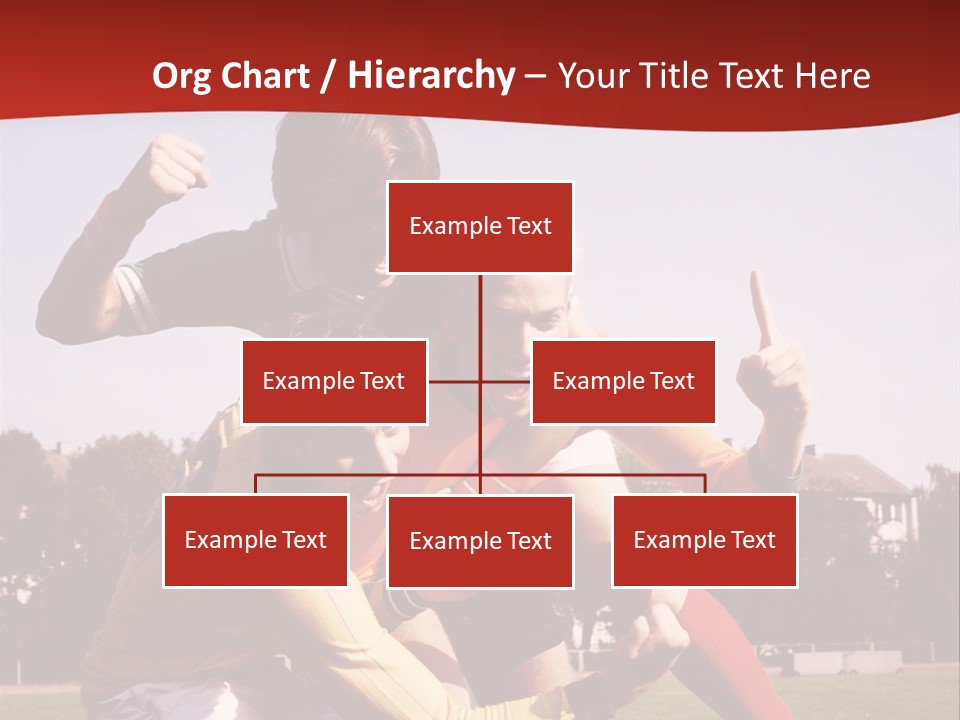 Org Chart / Hierarchy – Your Title Text Here

Example Text

Example Text

Example Text

Example Text

Example Text

Example Text